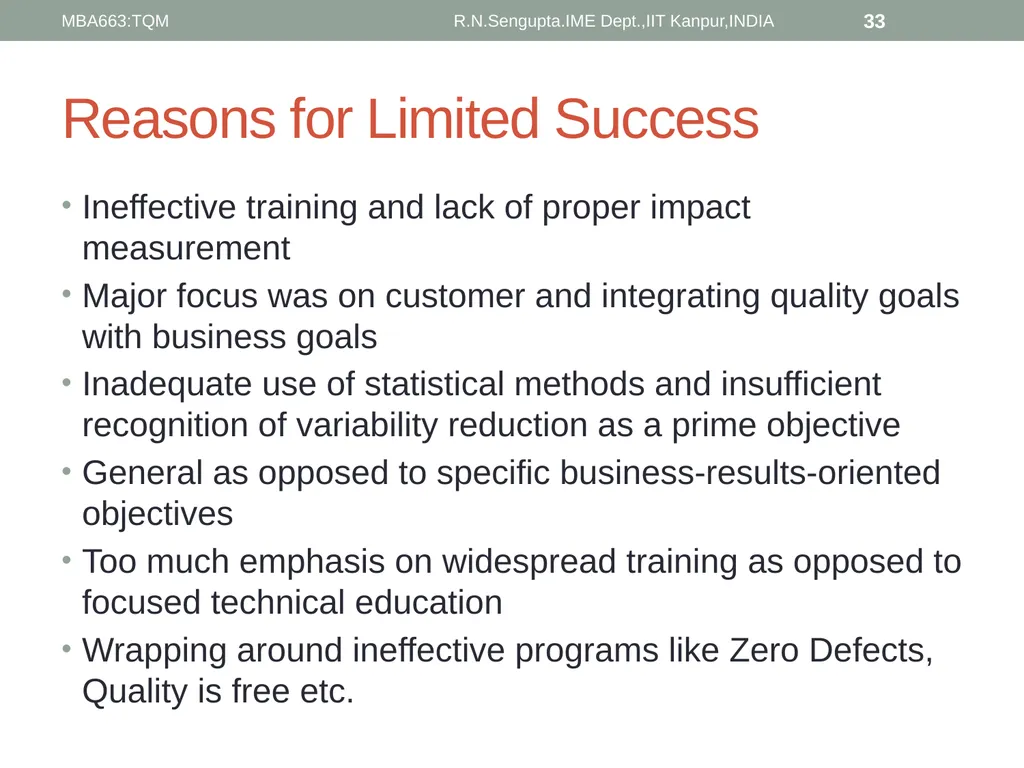 MBA663:TQM R.N.Sengupta.IME Dept.,IIT Kanpur,INDIA 33

Reasons for Limited Success

• Ineffective training and lack of proper impact measurement
• Major focus was on customer and integrating quality goals with business goals
• Inadequate use of statistical methods and insufficient recognition of variability reduction as a prime objective
• General as opposed to specific business-results-oriented objectives
• Too much emphasis on widespread training as opposed to focused technical education
• Wrapping around ineffective programs like Zero Defects, Quality is free etc.